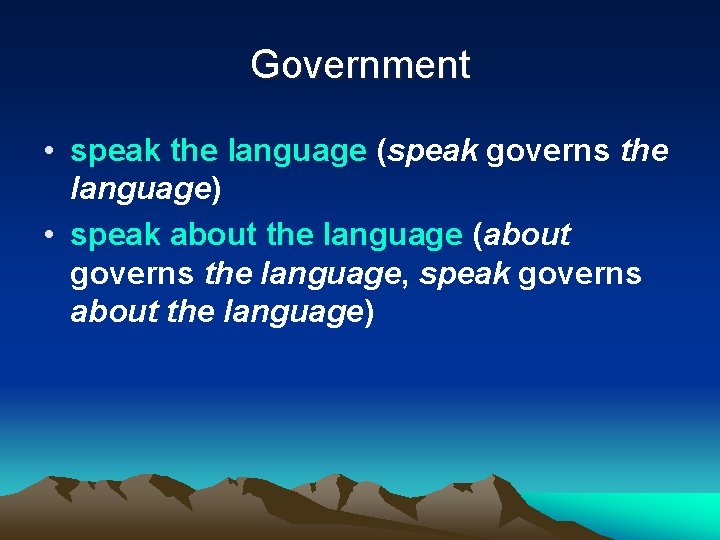 Government

• speak the language (speak governs the language)

• speak about the language (about governs the language, speak governs about the language)